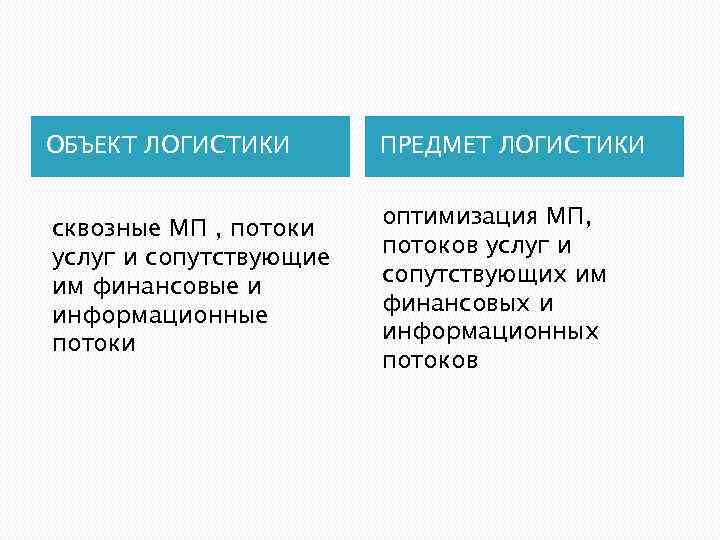 ОБЪЕКТ ЛОГИСТИКИ

сквозные МП , потоки услуг и сопутствующие им финансовые и информационные потоки

ПРЕДМЕТ ЛОГИСТИКИ

оптимизация МП, потоков услуг и сопутствующих им финансовых и информационных потоков